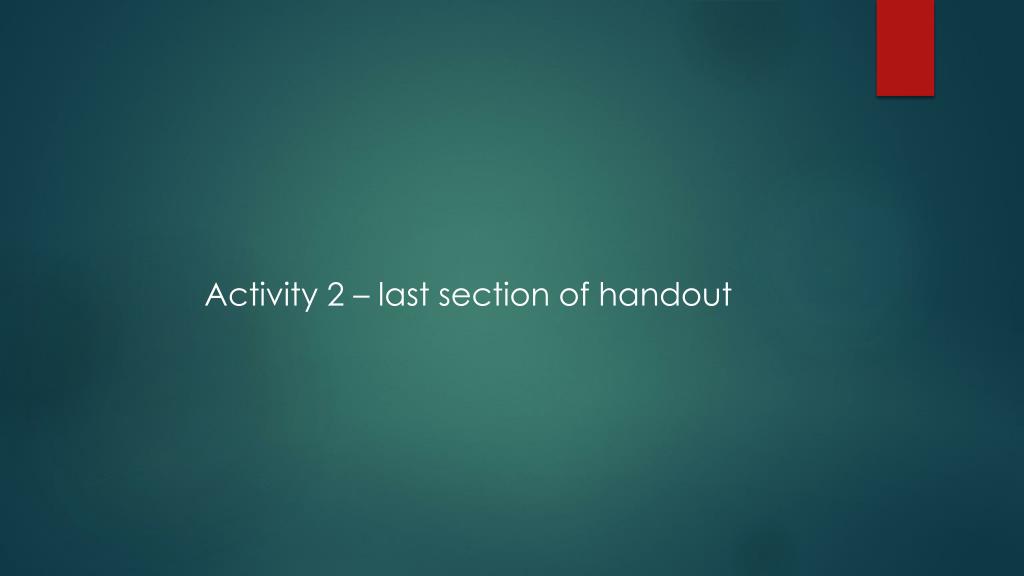 Activity 2 – last section of handout